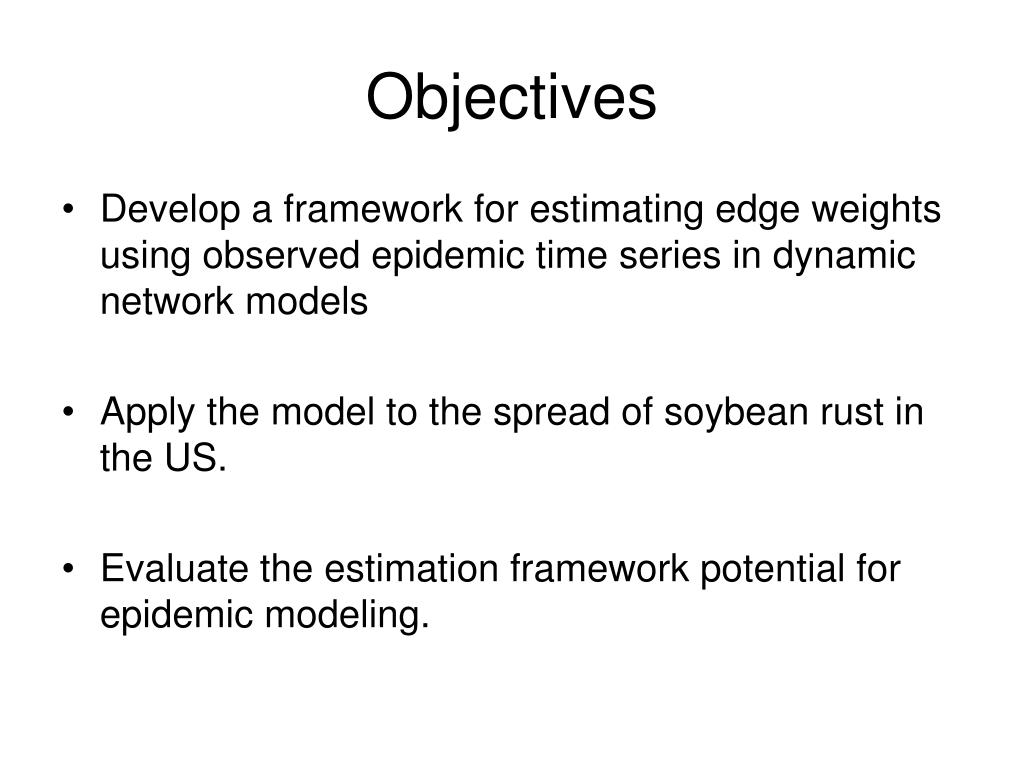 Objectives

• Develop a framework for estimating edge weights using observed epidemic time series in dynamic network models

• Apply the model to the spread of soybean rust in the US.

• Evaluate the estimation framework potential for epidemic modeling.